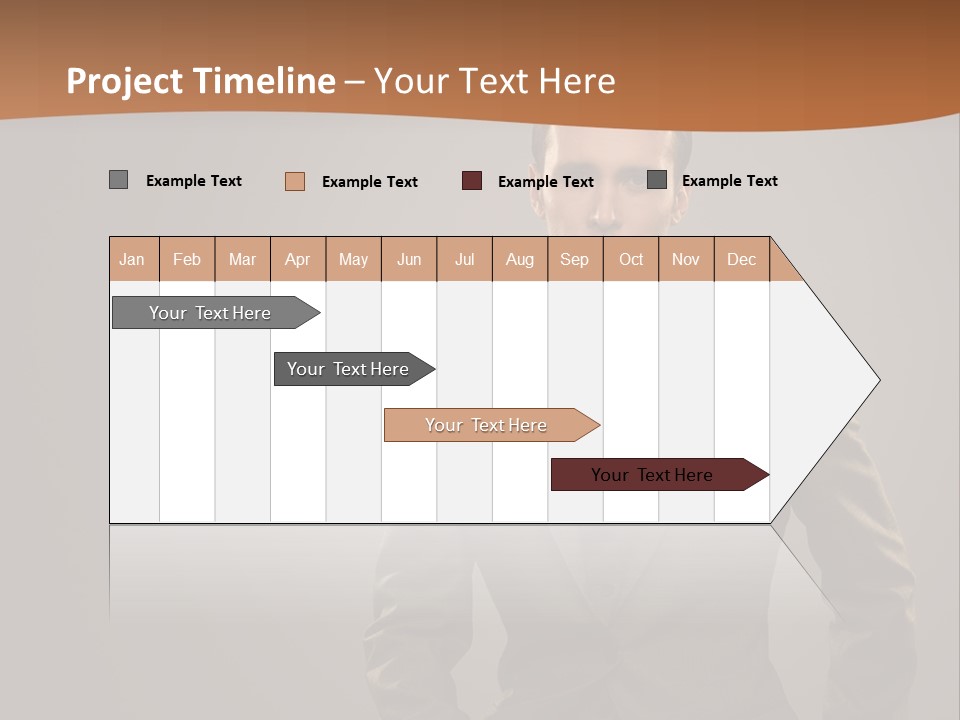 Project Timeline – Your Text Here

Example Text Example Text Example Text Example Text

| Jan | Feb | Mar | Apr | May | Jun | Jul | Aug | Sep | Oct | Nov | Dec |
|---|---|---|---|---|---|---|---|---|---|---|---|

Your Text Here

Your Text Here

Your Text Here

Your Text Here